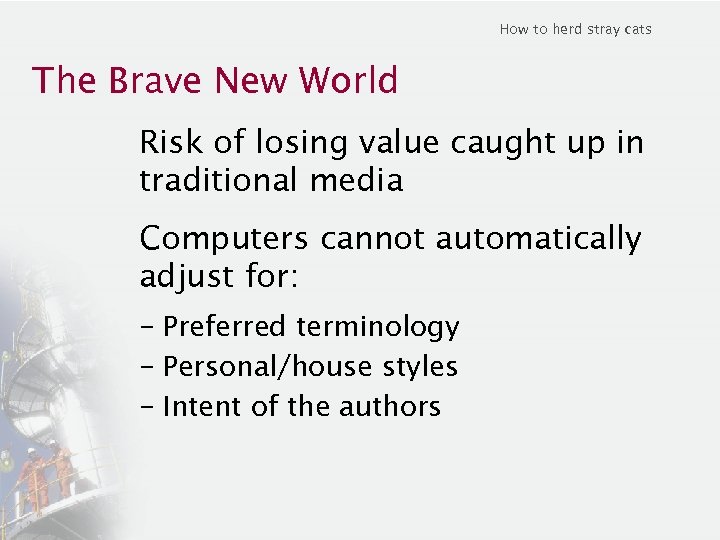 How to herd stray cats

The Brave New World

Risk of losing value caught up in traditional media

Computers cannot automatically adjust for:

– Preferred terminology
– Personal/house styles
– Intent of the authors